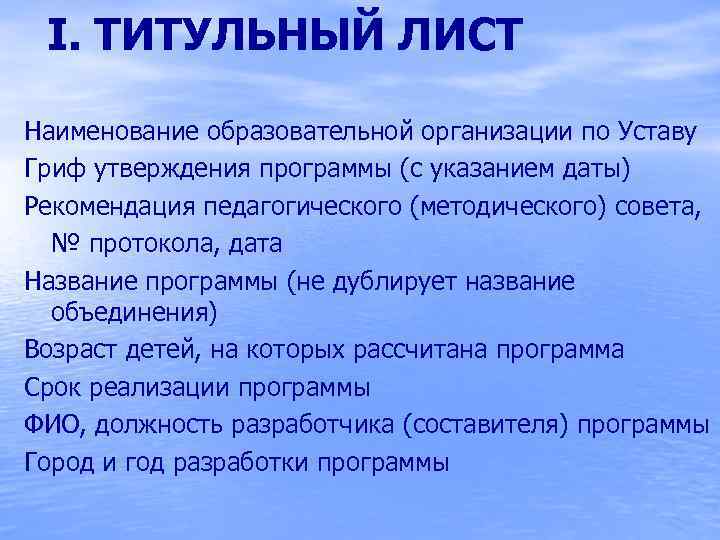 I. ТИТУЛЬНЫЙ ЛИСТ

Наименование образовательной организации по Уставу

Гриф утверждения программы (с указанием даты)

Рекомендация педагогического (методического) совета, № протокола, дата

Название программы (не дублирует название объединения)

Возраст детей, на которых рассчитана программа

Срок реализации программы

ФИО, должность разработчика (составителя) программы

Город и год разработки программы